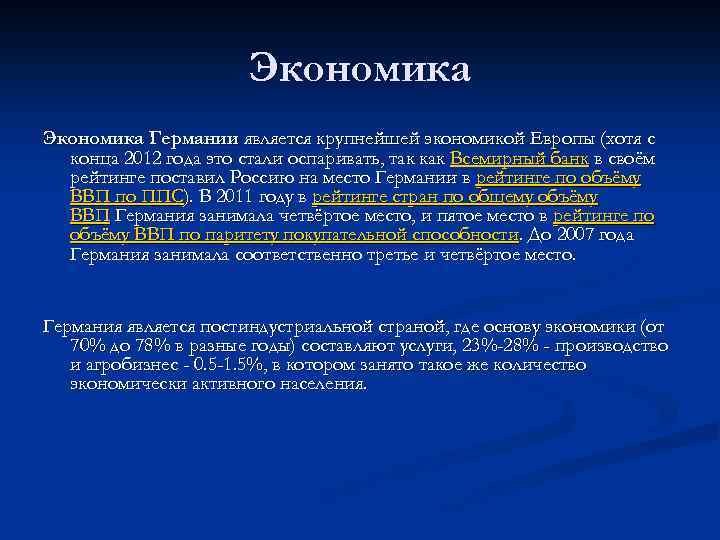 Экономика

Экономика Германии является крупнейшей экономикой Европы (хотя с конца 2012 года это стали оспаривать, так как Всемирный банк в своём рейтинге поставил Россию на место Германии в рейтинге по объёму ВВП по ППС). В 2011 году в рейтинге стран по общему объёму ВВП Германия занимала четвёртое место, и пятое место в рейтинге по объёму ВВП по паритету покупательной способности. До 2007 года Германия занимала соответственно третье и четвёртое место.

Германия является постиндустриальной страной, где основу экономики (от 70% до 78% в разные годы) составляют услуги, 23%-28% - производство и агробизнес - 0.5-1.5%, в котором занято такое же количество экономически активного населения.